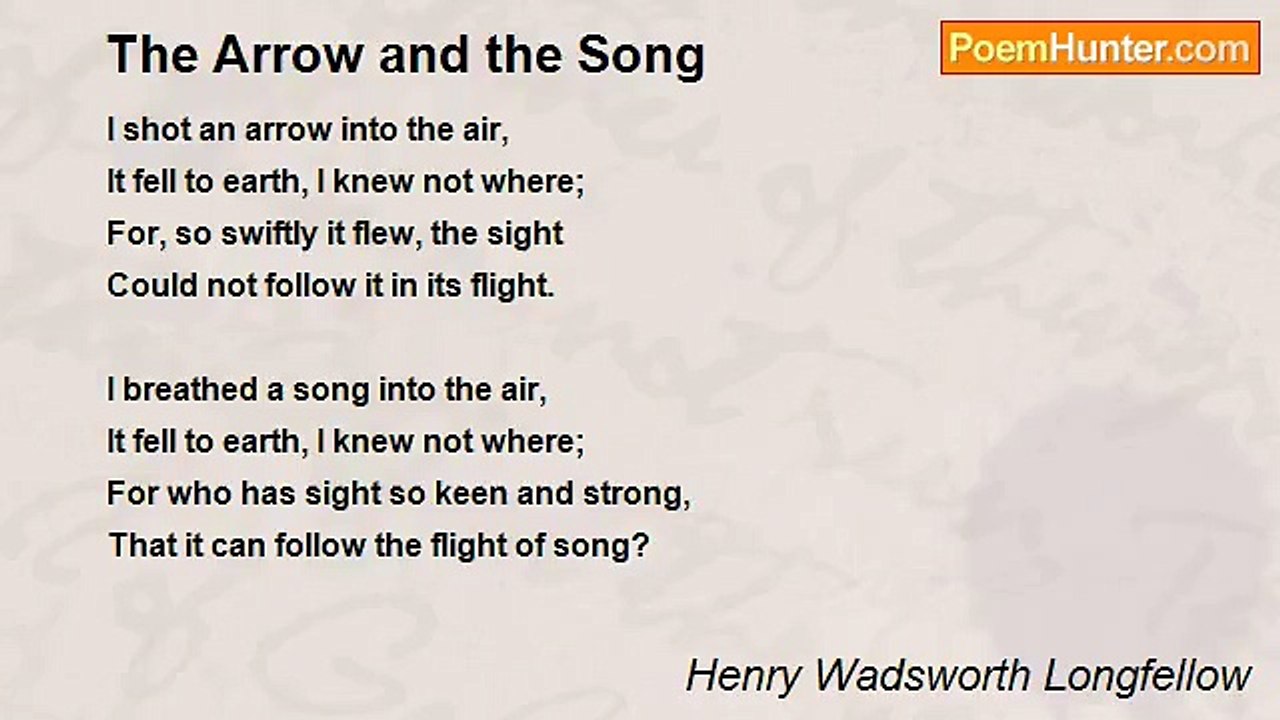 The Arrow and the Song

PoemHunter.com

I shot an arrow into the air,
It fell to earth, I knew not where;
For, so swiftly it flew, the sight
Could not follow it in its flight.

I breathed a song into the air,
It fell to earth, I knew not where;
For who has sight so keen and strong,
That it can follow the flight of song?

Henry Wadsworth Longfellow